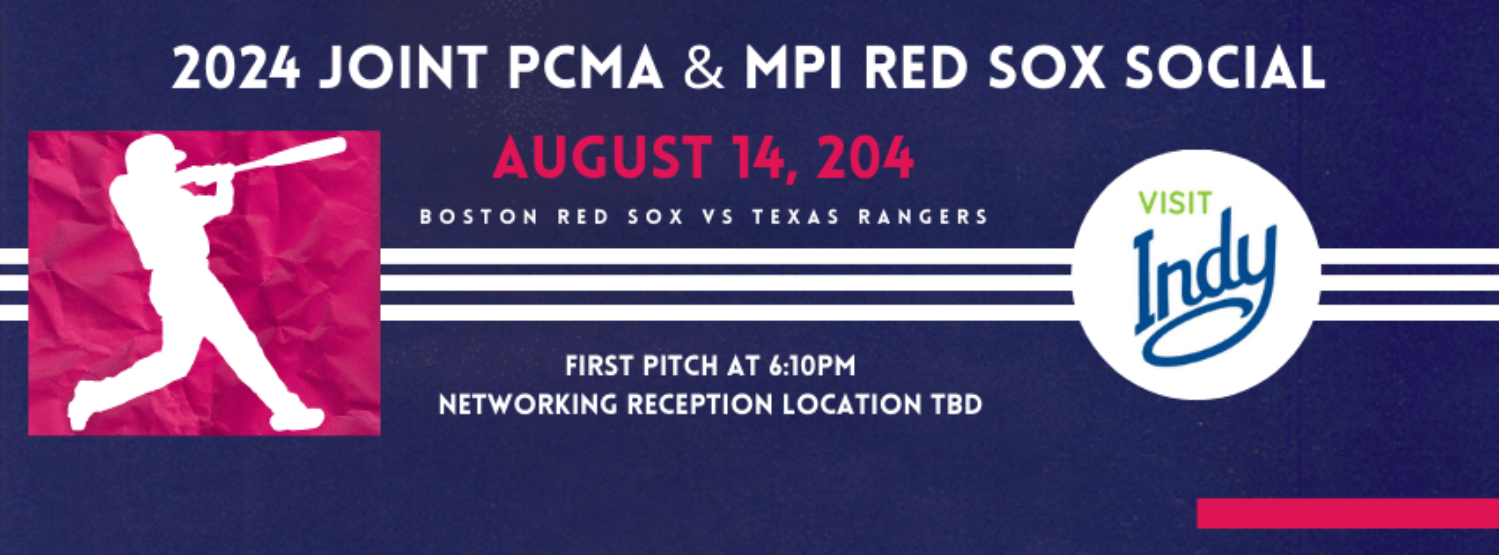 2024 JOINT PCMA & MPI RED SOX SOCIAL

AUGUST 14, 204

BOSTON RED SOX VS TEXAS RANGERS

VISIT Indy

FIRST PITCH AT 6:10PM
NETWORKING RECEPTION LOCATION TBD